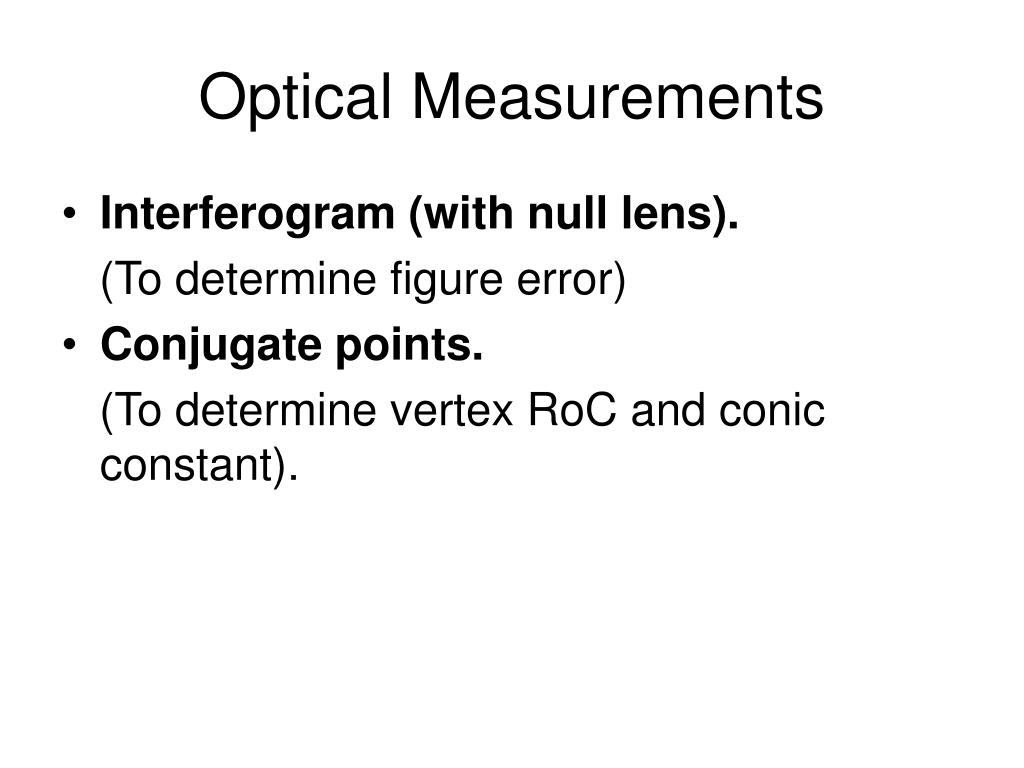 Optical Measurements

• Interferogram (with null lens).

(To determine figure error)

• Conjugate points.

(To determine vertex RoC and conic constant).